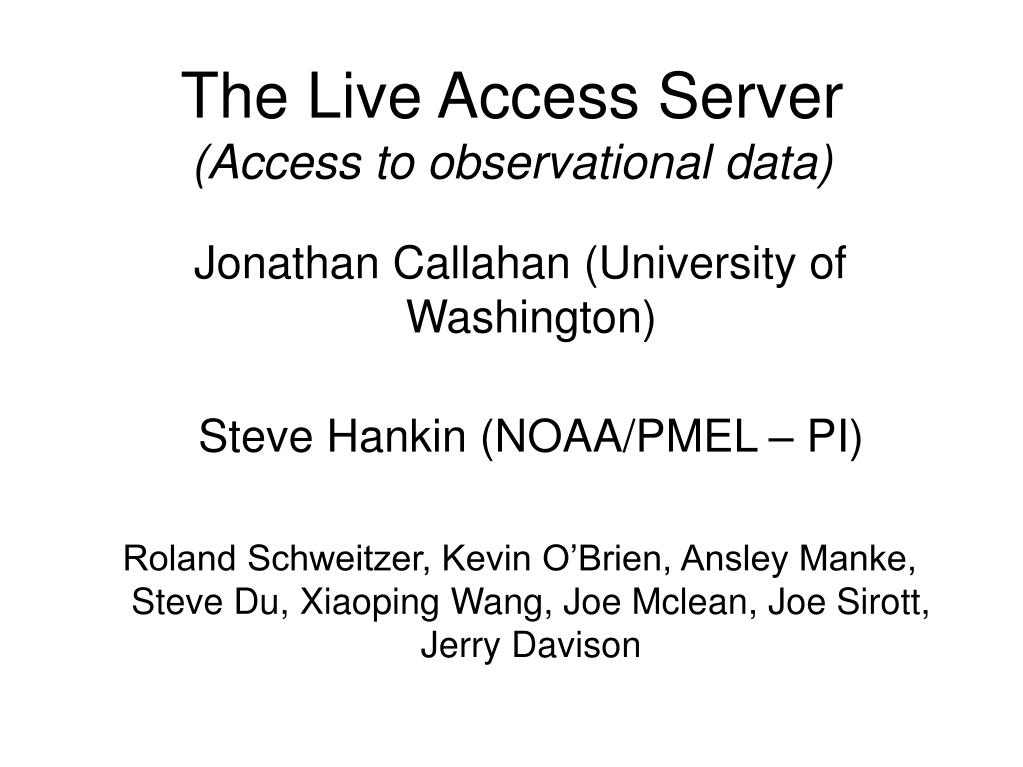 The Live Access Server
(Access to observational data)

Jonathan Callahan (University of Washington)

Steve Hankin (NOAA/PMEL – PI)

Roland Schweitzer, Kevin O’Brien, Ansley Manke, Steve Du, Xiaoping Wang, Joe Mclean, Joe Sirott, Jerry Davison